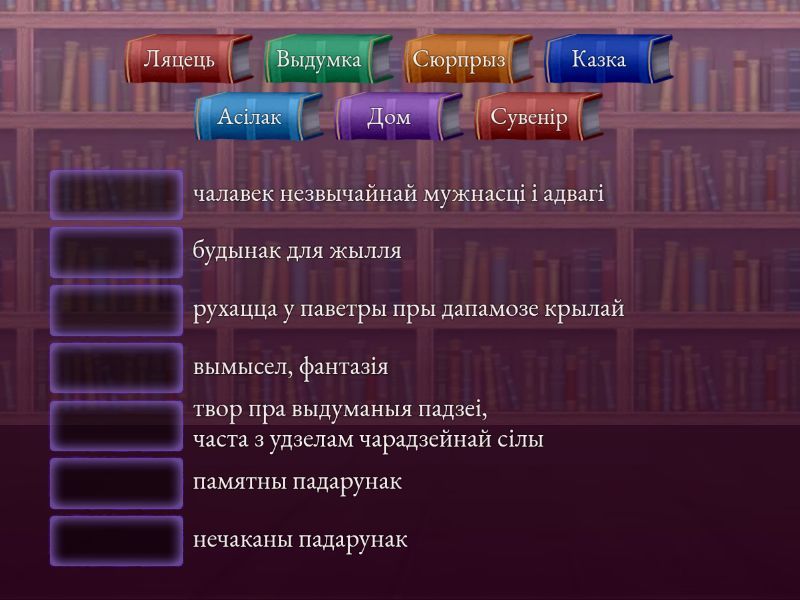 Ляцець
Выдумка
Сюрпрыз
Казка
Асілак
Дом
Сувенір

чалавек незвычайнай мужнасці і адвагі

будынак для жылля

рухацца у паветры пры дапамозе крылай

вымысел, фантазія

твор пра выдуманыя падзеі, часта з удзелам чарадзейнай сілы

памятны падарунак

нечаканы падарунак